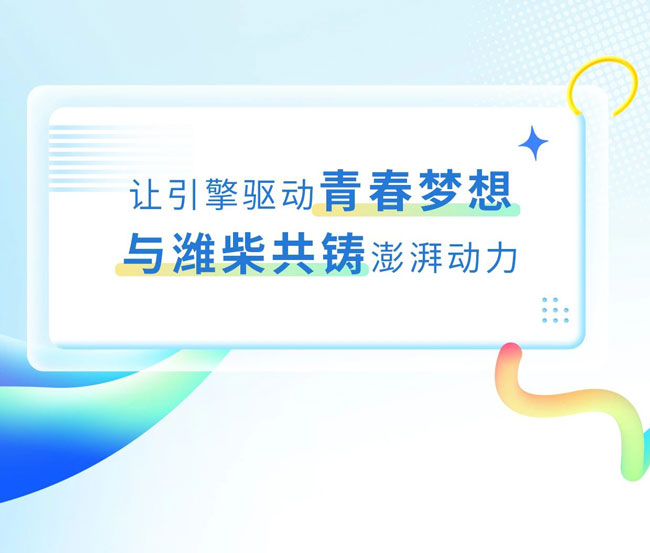 让引擎驱动青春梦想
与潍柴共铸澎湃动力